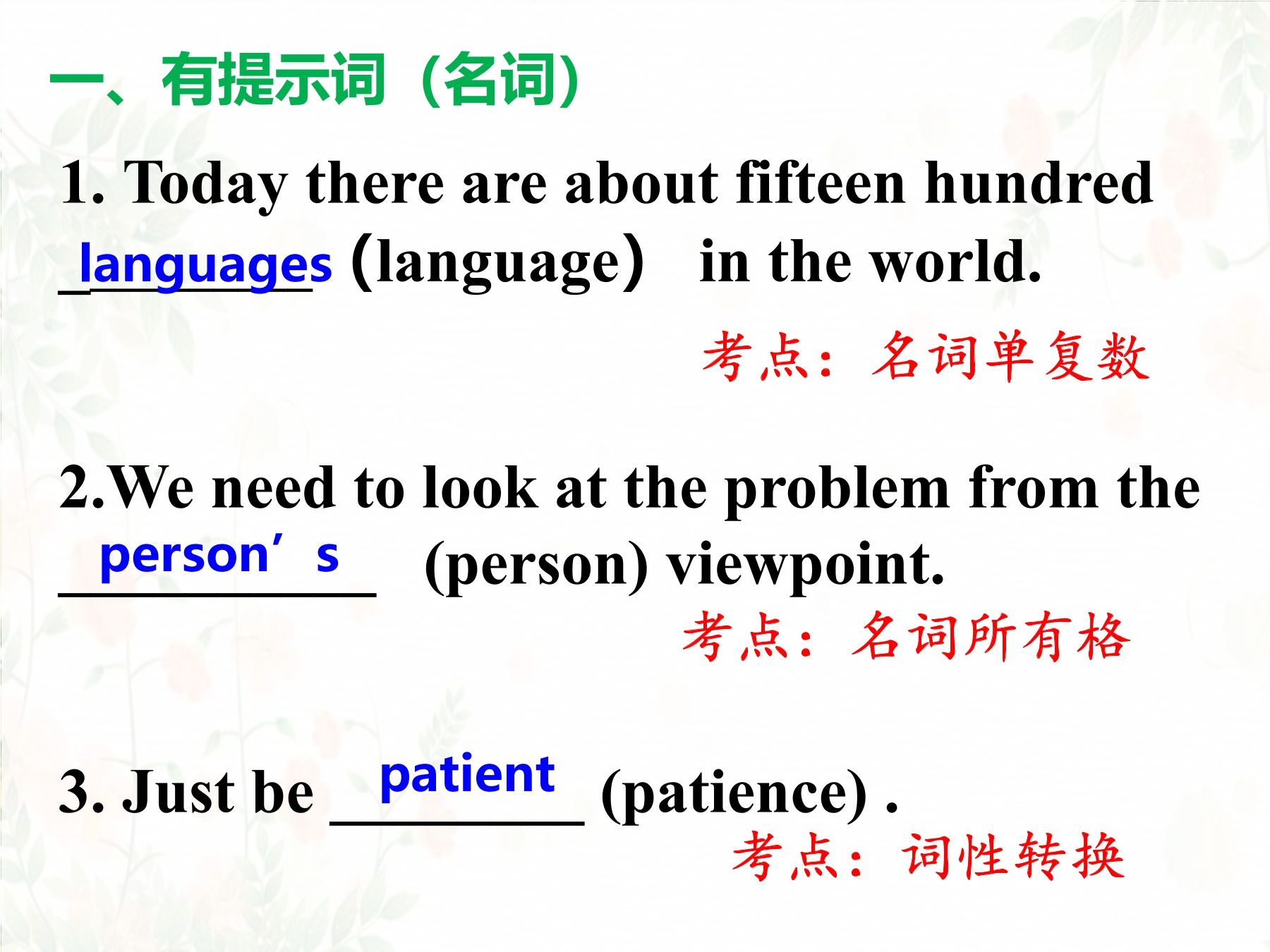 一、有提示词（名词）

1. Today there are about fifteen hundred languages (language) in the world.

考点：名词单复数

2.We need to look at the problem from the person's (person) viewpoint.

考点：名词所有格

3. Just be patient (patience) .

考点：词性转换